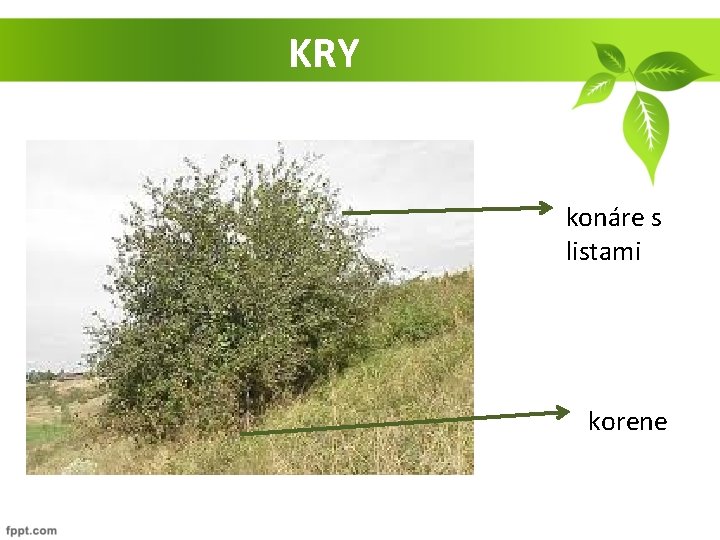 KRY

konáre s listami

korene

fppt.com